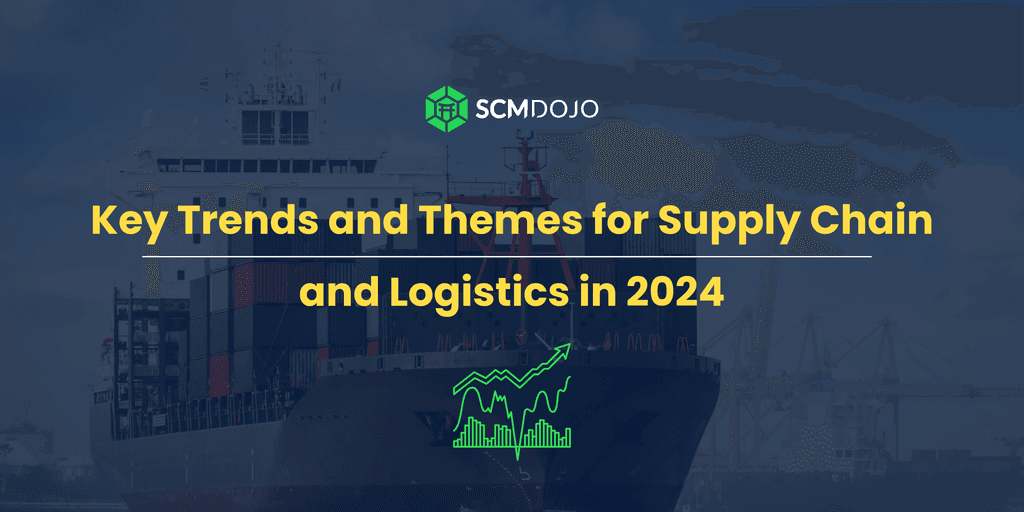 SCMDOJO

Key Trends and Themes for Supply Chain and Logistics in 2024